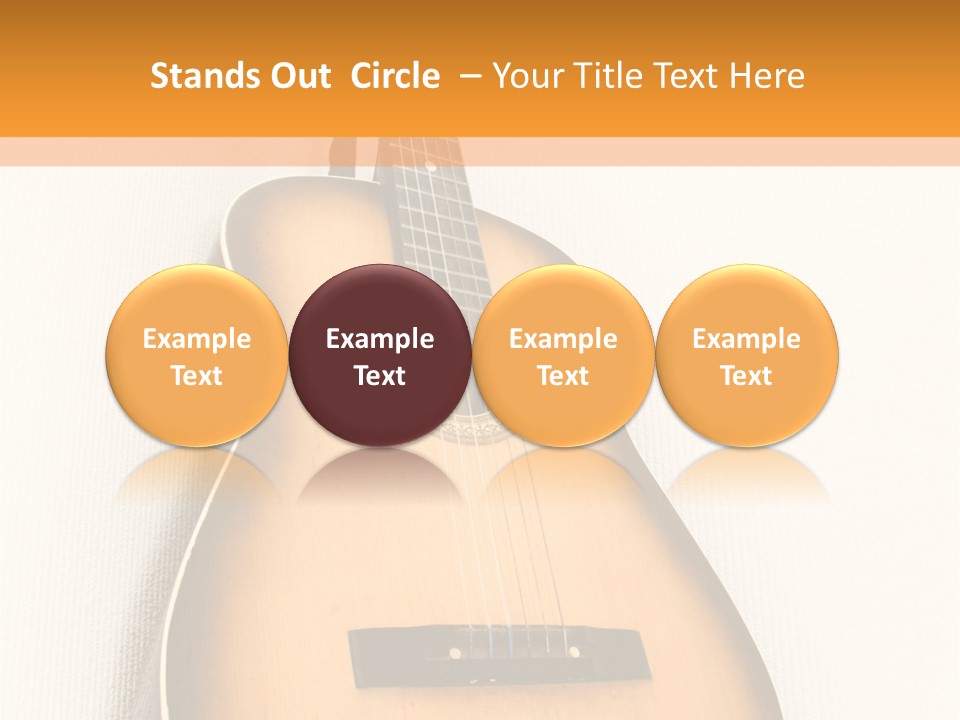 Stands Out  Circle – Your Title Text Here

Example Text

Example Text

Example Text

Example Text